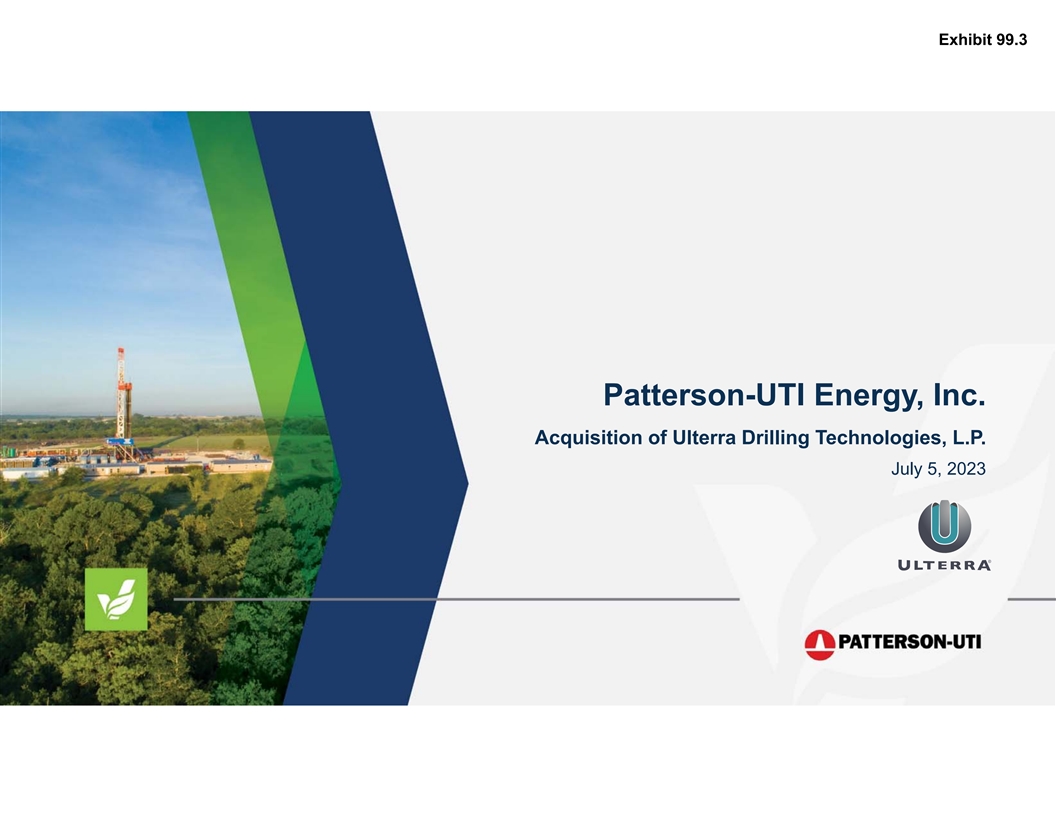 Exhibit 99.3

Patterson-UTI Energy, Inc.

Acquisition of Ulterra Drilling Technologies, L.P.

July 5, 2023

ULTERRA

PATTERSON-UTI